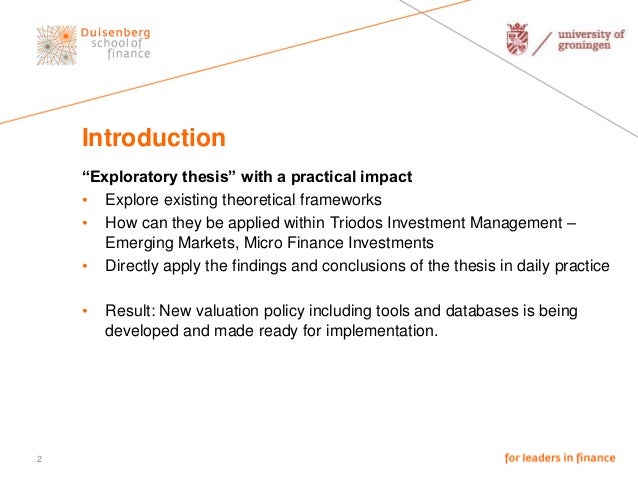 Duisenberg school of finance

university of groningen

Introduction

“Exploratory thesis” with a practical impact

• Explore existing theoretical frameworks
• How can they be applied within Triodos Investment Management – Emerging Markets, Micro Finance Investments
• Directly apply the findings and conclusions of the thesis in daily practice

• Result: New valuation policy including tools and databases is being developed and made ready for implementation.

2

for leaders in finance